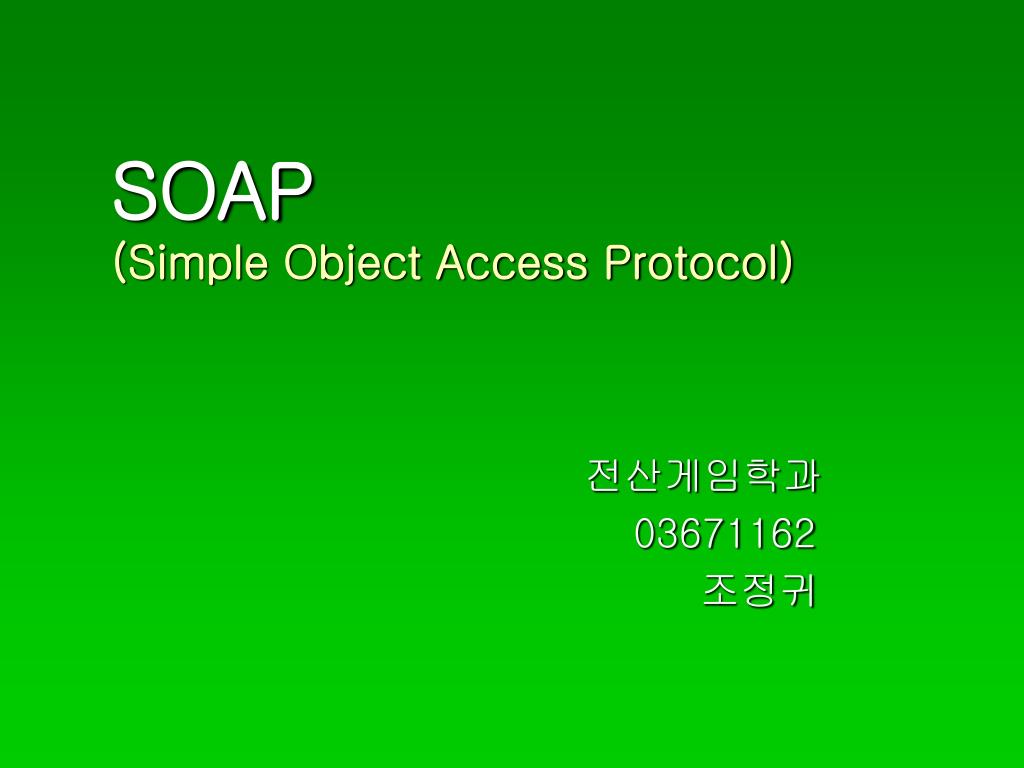 SOAP
(Simple Object Access Protocol)

전산게임학과
03671162
조정귀